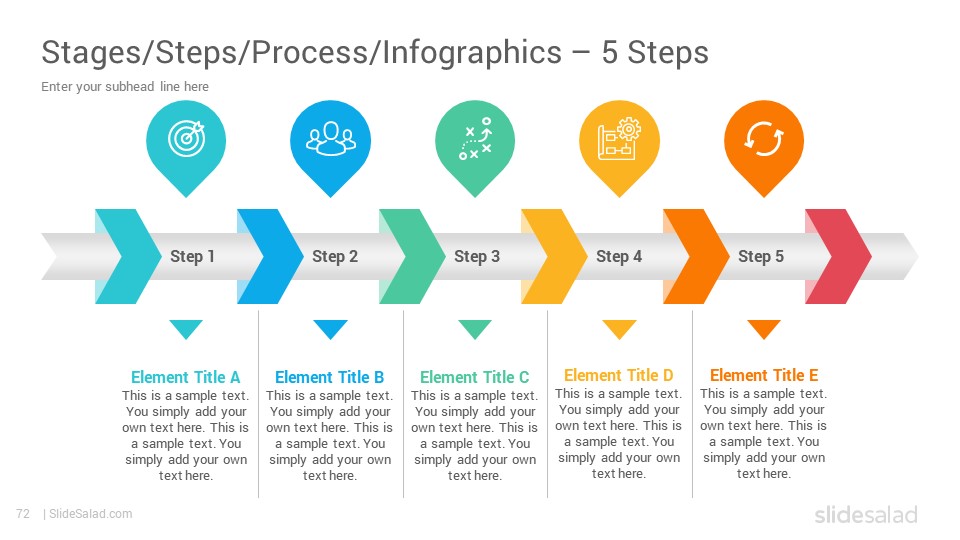 Stages/Steps/Process/Infographics – 5 Steps

Enter your subhead line here

Step 1

Step 2

Step 3

Step 4

Step 5

Element Title A
This is a sample text. You simply add your own text here. This is a sample text. You simply add your own text here.

Element Title B
This is a sample text. You simply add your own text here. This is a sample text. You simply add your own text here.

Element Title C
This is a sample text. You simply add your own text here. This is a sample text. You simply add your own text here.

Element Title D
This is a sample text. You simply add your own text here. This is a sample text. You simply add your own text here.

Element Title E
This is a sample text. You simply add your own text here. This is a sample text. You simply add your own text here.

72 | SlideSalad.com

slidesalad